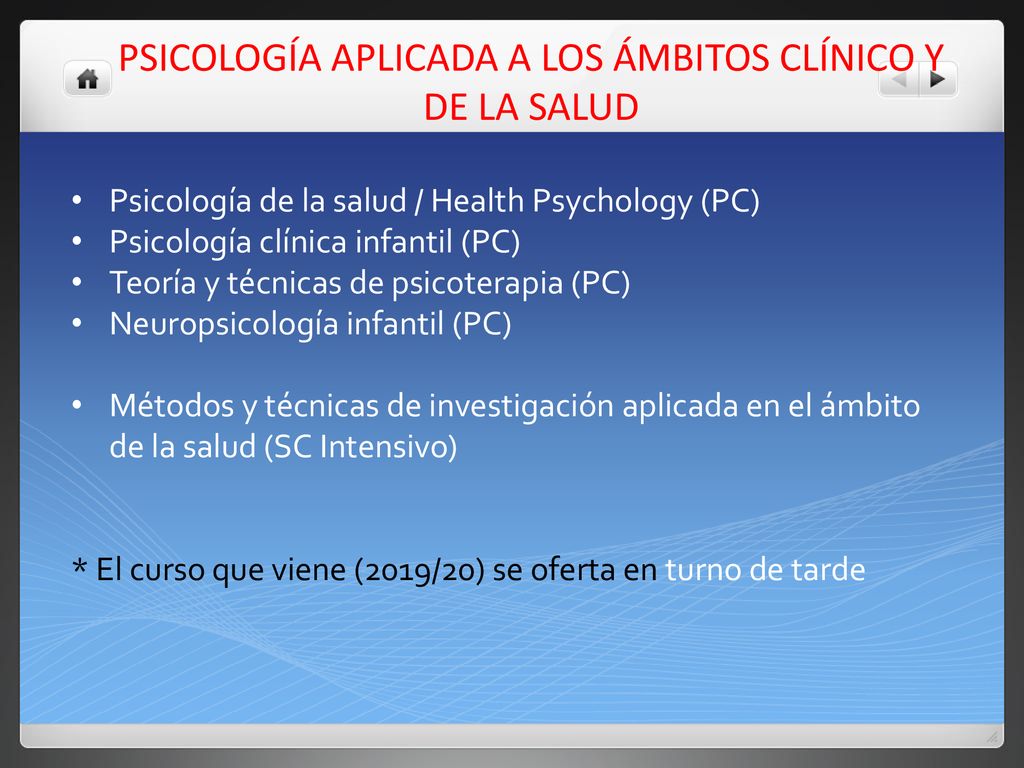 PSICOLOGÍA APLICADA A LOS ÁMBITOS CLÍNICO Y DE LA SALUD

• Psicología de la salud / Health Psychology (PC)
• Psicología clínica infantil (PC)
• Teoría y técnicas de psicoterapia (PC)
• Neuropsicología infantil (PC)

• Métodos y técnicas de investigación aplicada en el ámbito de la salud (SC Intensivo)

* El curso que viene (2019/20) se oferta en turno de tarde